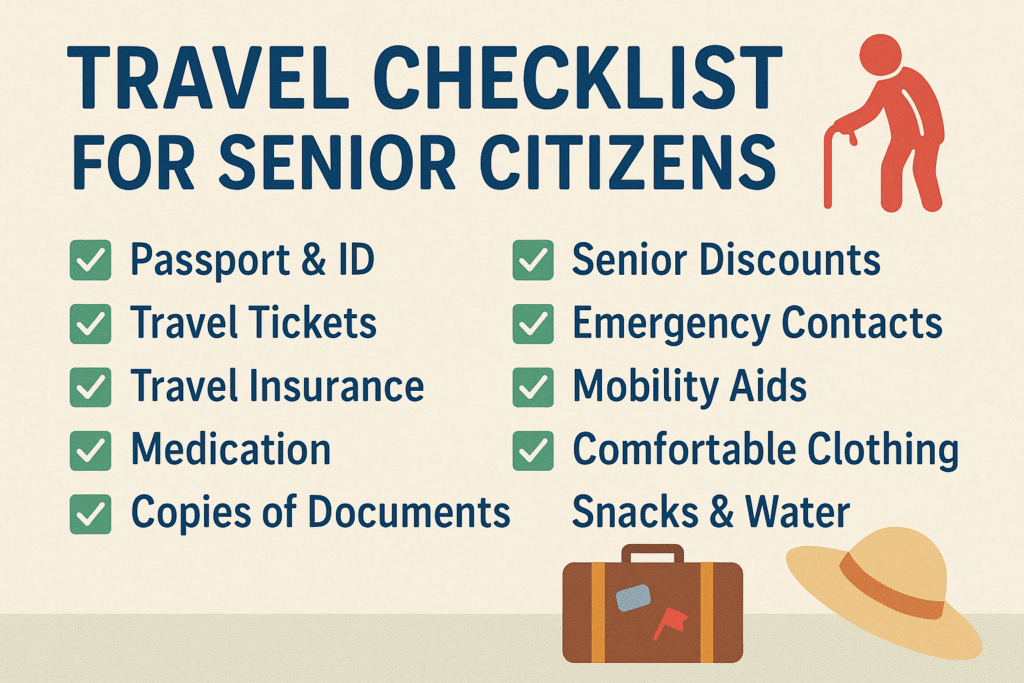 TRAVEL CHECKLIST FOR SENIOR CITIZENS

Passport & ID
Travel Tickets
Travel Insurance
Medication
Copies of Documents

Senior Discounts
Emergency Contacts
Mobility Aids
Comfortable Clothing
Snacks & Water